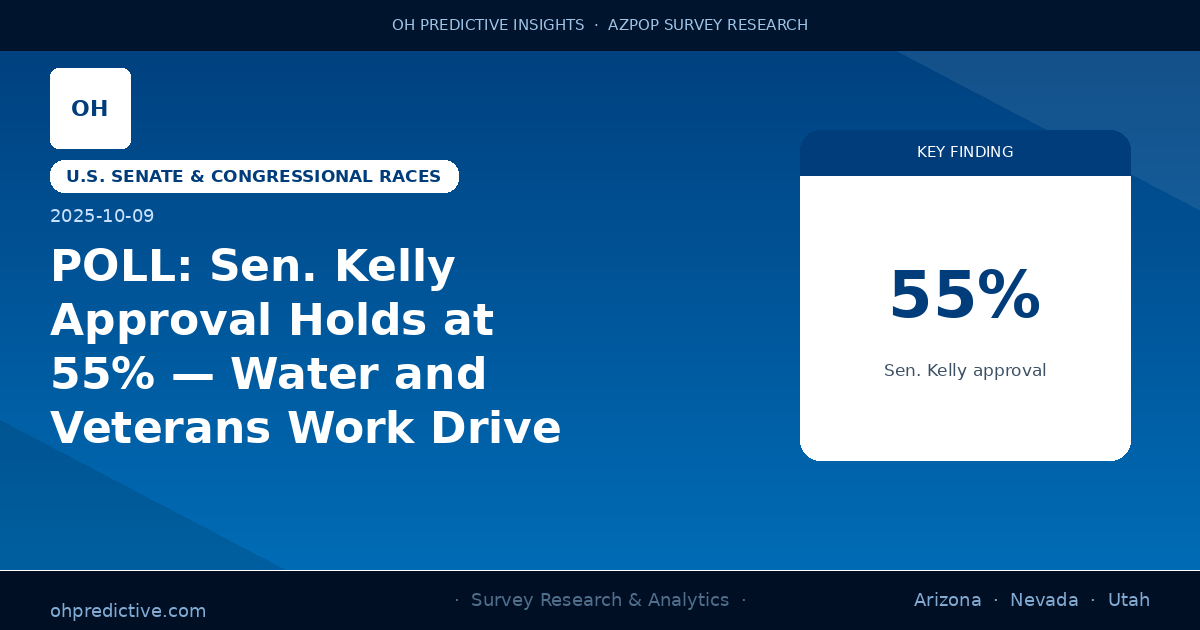 OH PREDICTIVE INSIGHTS · AZPOP SURVEY RESEARCH

OH

U.S. SENATE & CONGRESSIONAL RACES

2025-10-09

POLL: Sen. Kelly Approval Holds at 55% — Water and Veterans Work Drive

KEY FINDING

55%

Sen. Kelly approval

ohpredictive.com

· Survey Research & Analytics ·

Arizona · Nevada · Utah